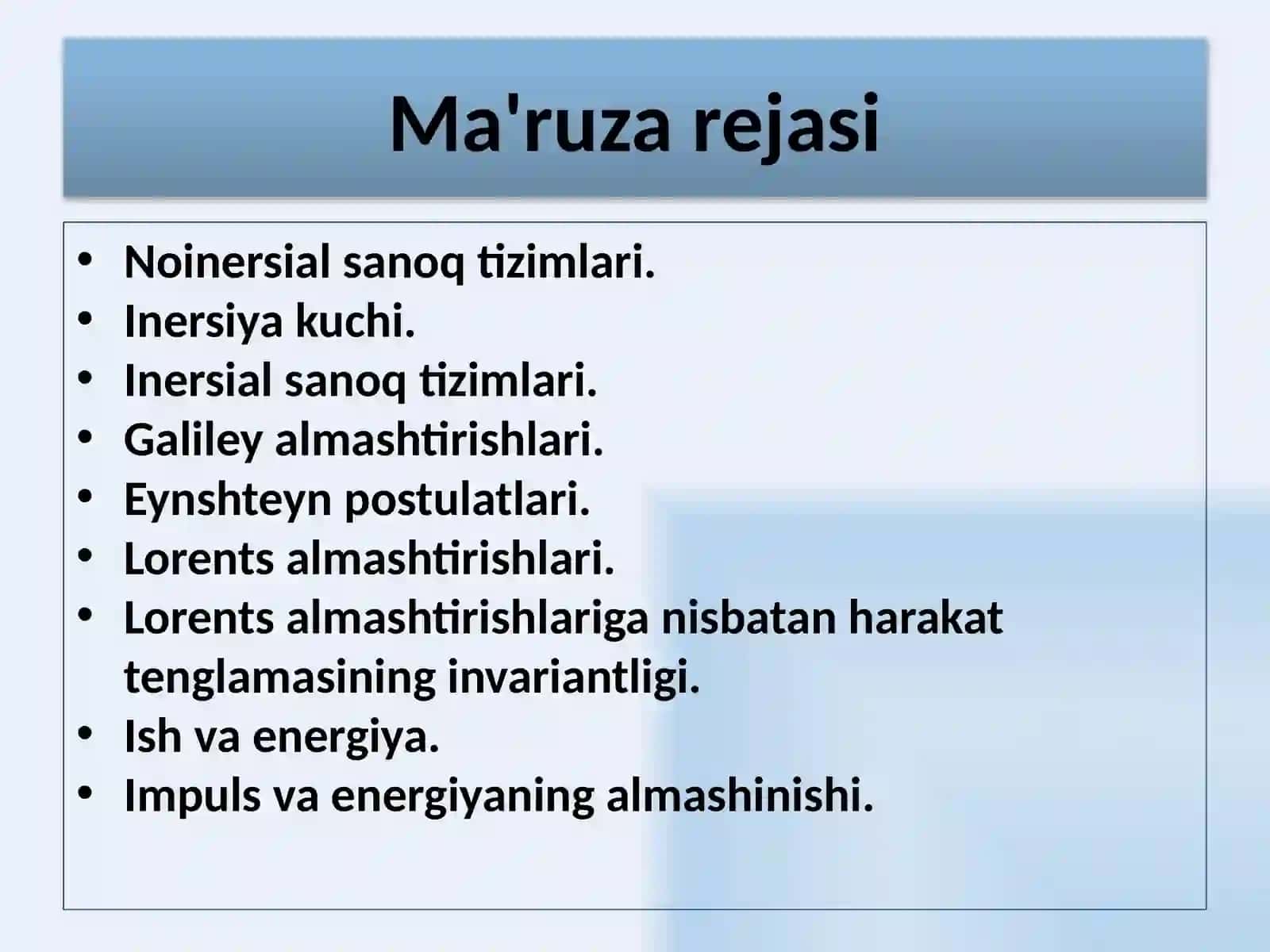 Ma'ruza rejasi

• Noinersial sanoq tizimlari.
• Inersiya kuchi.
• Inersial sanoq tizimlari.
• Galiley almashtirishlari.
• Eynshteyn postulatlari.
• Lorents almashtirishlari.
• Lorents almashtirishlariga nisbatan harakat tenglamasining invariantligi.
• Ish va energiya.
• Impuls va energiyaning almashinishi.